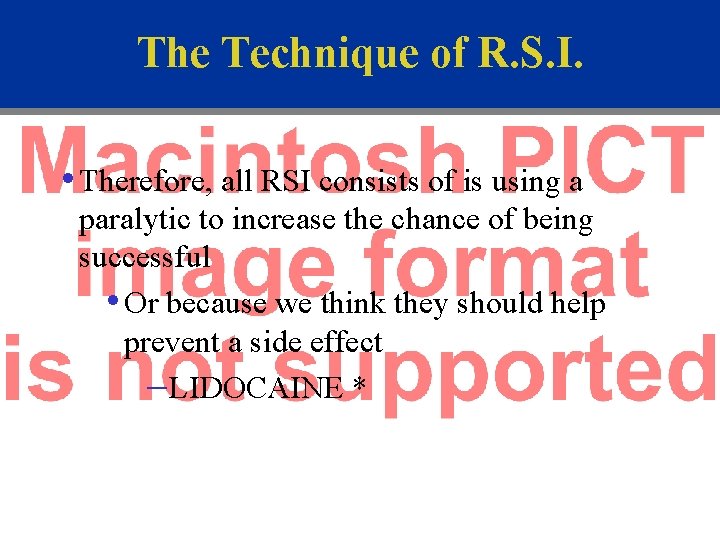 The Technique of R.S.I.

Macintosh PICT image format is not supported

• Therefore, all RSI consists of is using a paralytic to increase the chance of being successful

• Or because we think they should help prevent a side effect

– LIDOCAINE *